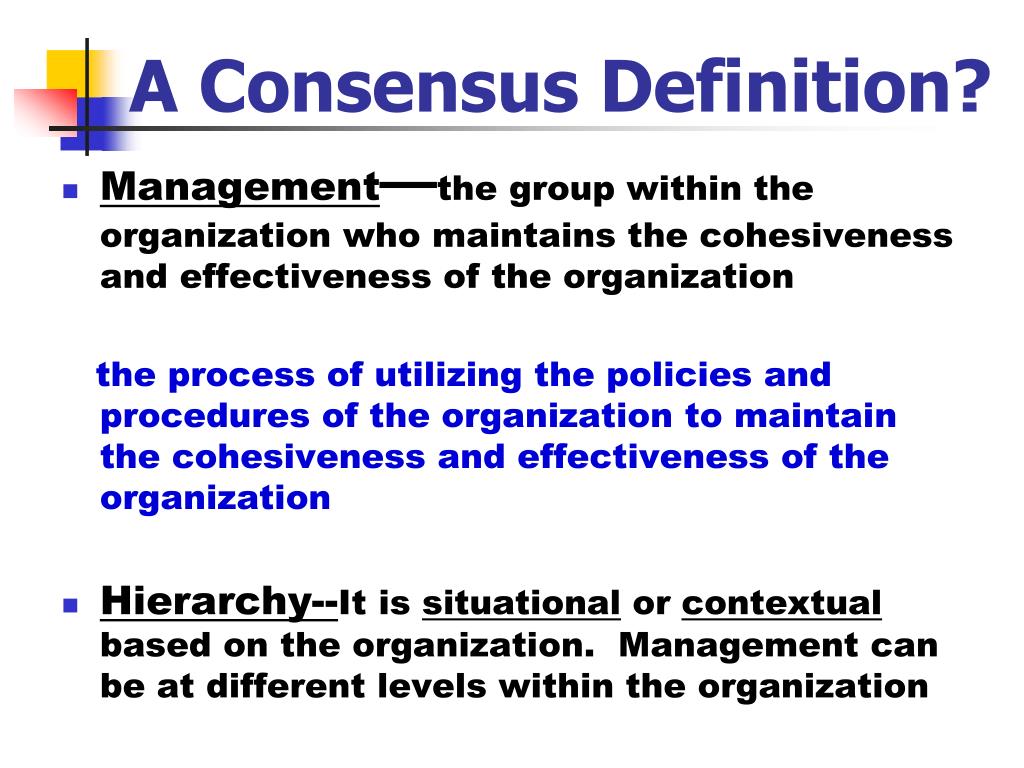 A Consensus Definition?

Management—the group within the organization who maintains the cohesiveness and effectiveness of the organization

the process of utilizing the policies and procedures of the organization to maintain the cohesiveness and effectiveness of the organization

Hierarchy--It is situational or contextual based on the organization. Management can be at different levels within the organization